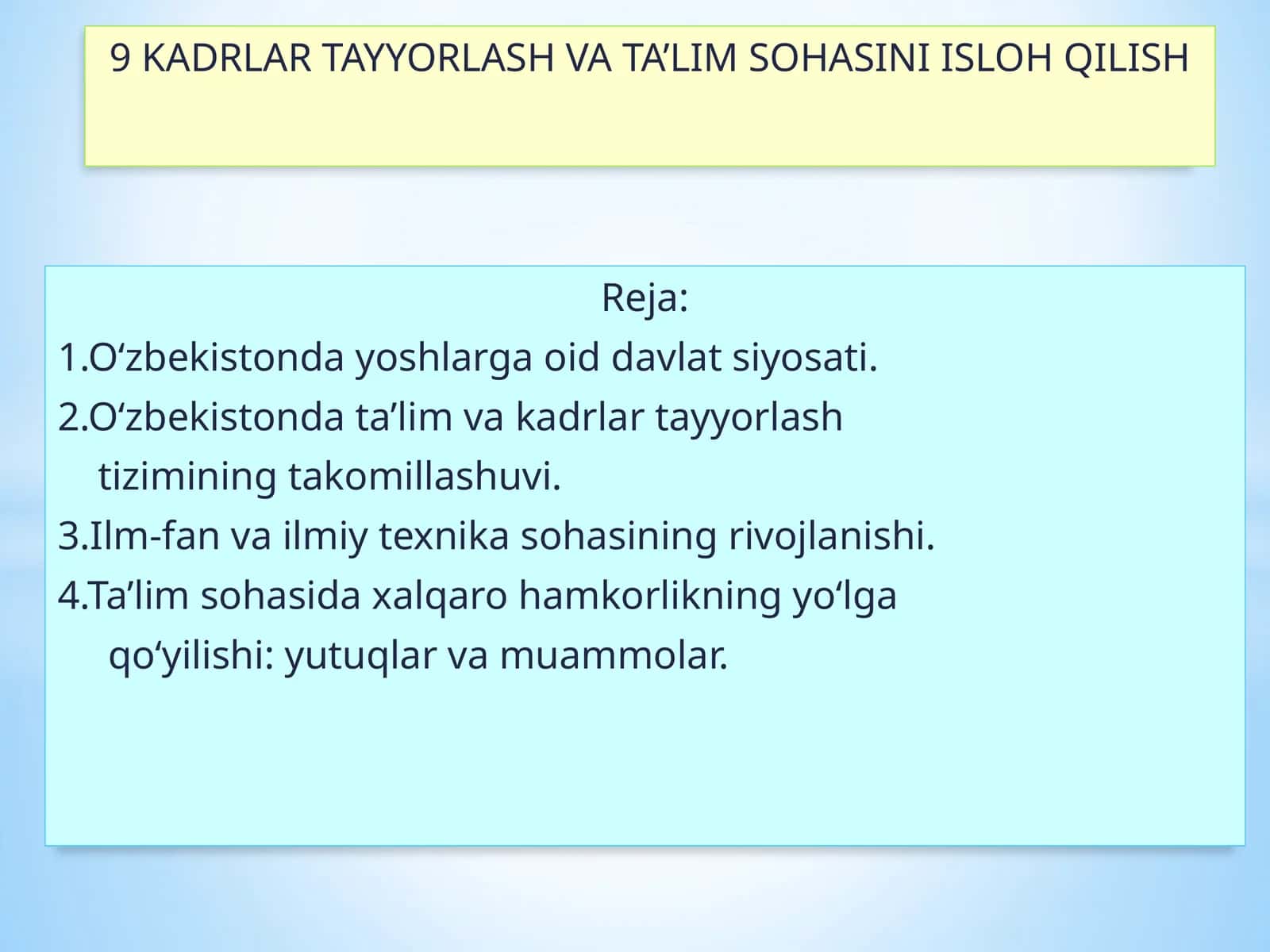 9 KADRLAR TAYYORLASH VA TA’LIM SOHASINI ISLOH QILISH

Reja:
1.O‘zbekistonda yoshlarga oid davlat siyosati.
2.O‘zbekistonda ta’lim va kadrlar tayyorlash tizimining takomillashuvi.
3.Ilm-fan va ilmiy texnika sohasining rivojlanishi.
4.Ta’lim sohasida xalqaro hamkorlikning yo‘lga qo‘yilishi: yutuqlar va muammolar.